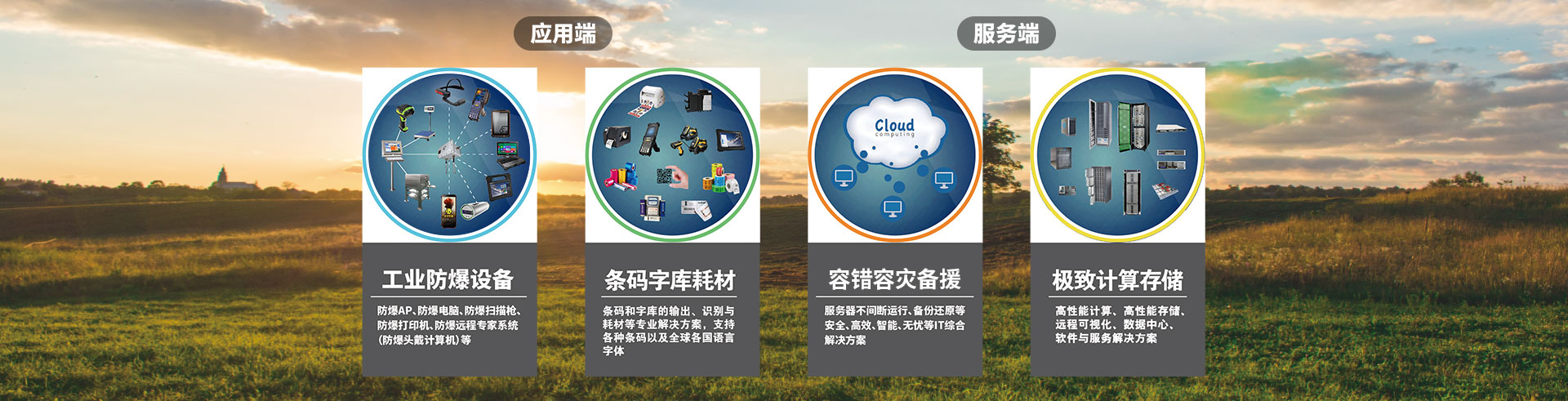 应用端

服务端

Cloud
computing

工业防爆设备

防爆AP、防爆电脑、防爆扫描枪、防爆打印机、防爆远程专家系统（防爆头戴计算机）等

条码字库耗材

条码和字库的输出、识别与耗材等专业解决方案，支持各种条码以及全球各国语言字体

容错容灾备援

服务器不间断运行、备份还原等安全、高效、智能、无忧等IT综合解决方案

极致计算存储

高性能计算、高性能存储、远程可视化、数据中心、软件与服务解决方案